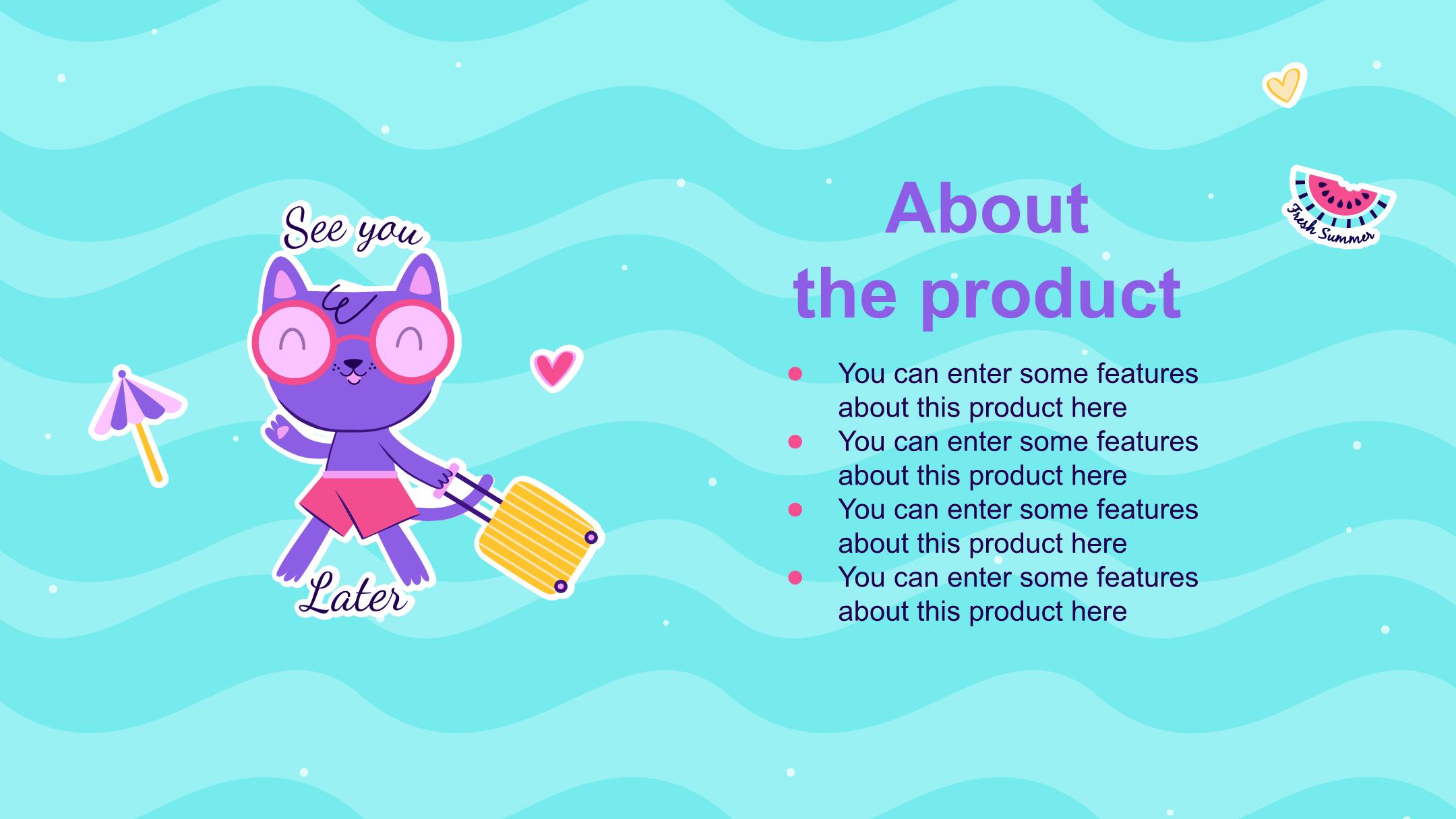 See you

Later

About the product

- You can enter some features about this product here
- You can enter some features about this product here
- You can enter some features about this product here
- You can enter some features about this product here

Fresh Summer